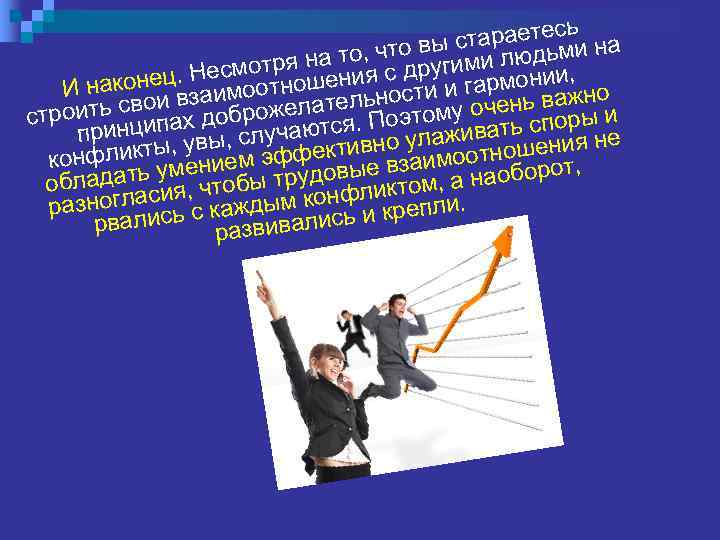 И наконец. Несмотря на то, что вы стараетесь строить свои взаимоотношения с другими людьми на принципах доброжелательности и гармонии, конфликты, увы, случаются. Поэтому очень важно обладать умением эффективно улаживать споры и разногласия, чтобы трудовые взаимоотношения не рвались с каждым конфликтом, а наоборот, развивались и крепли.